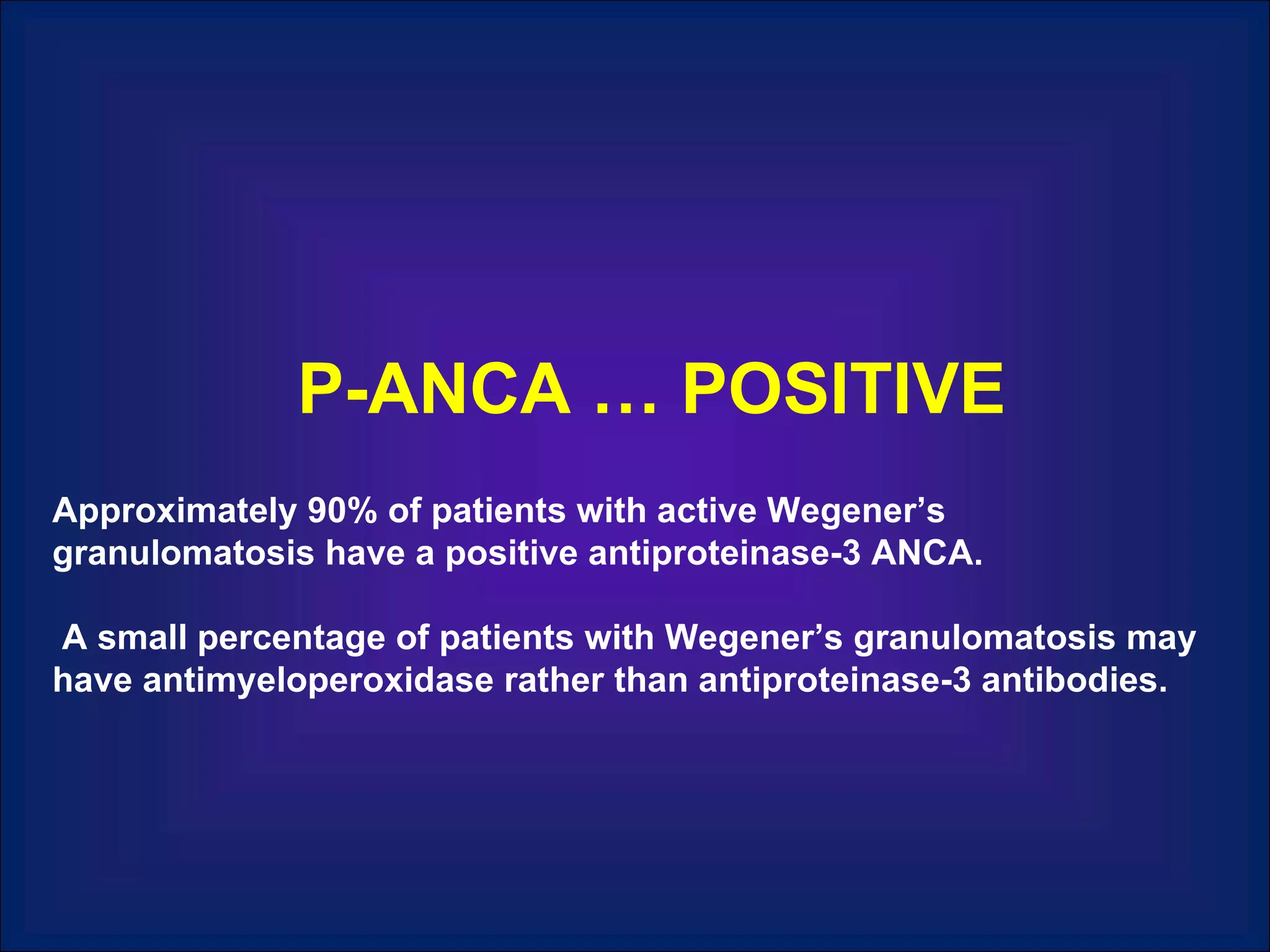 P-ANCA … POSITIVE

Approximately 90% of patients with active Wegener’s granulomatosis have a positive antiproteinase-3 ANCA.

A small percentage of patients with Wegener’s granulomatosis may have antimyeloperoxidase rather than antiproteinase-3 antibodies.